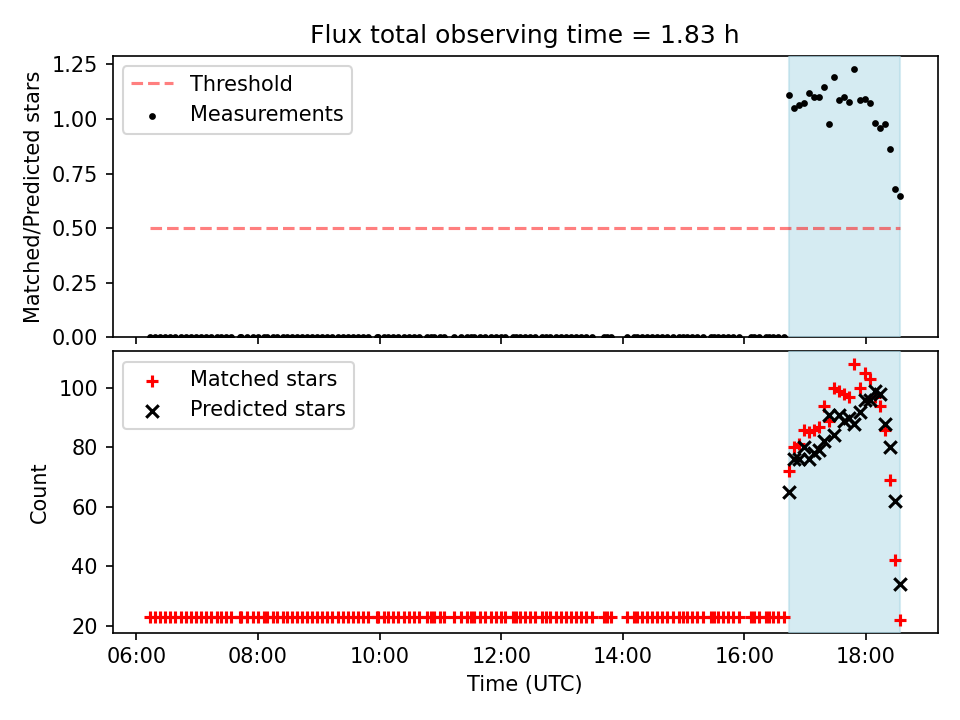 Flux total observing time = 1.83 h

Threshold
Measurements

Matched/Predicted stars

1.25
1.00
0.75
0.50
0.25
0.00

Matched stars
Predicted stars

Count

100
80
60
40
20

06:00
08:00
10:00
12:00
14:00
16:00
18:00

Time (UTC)